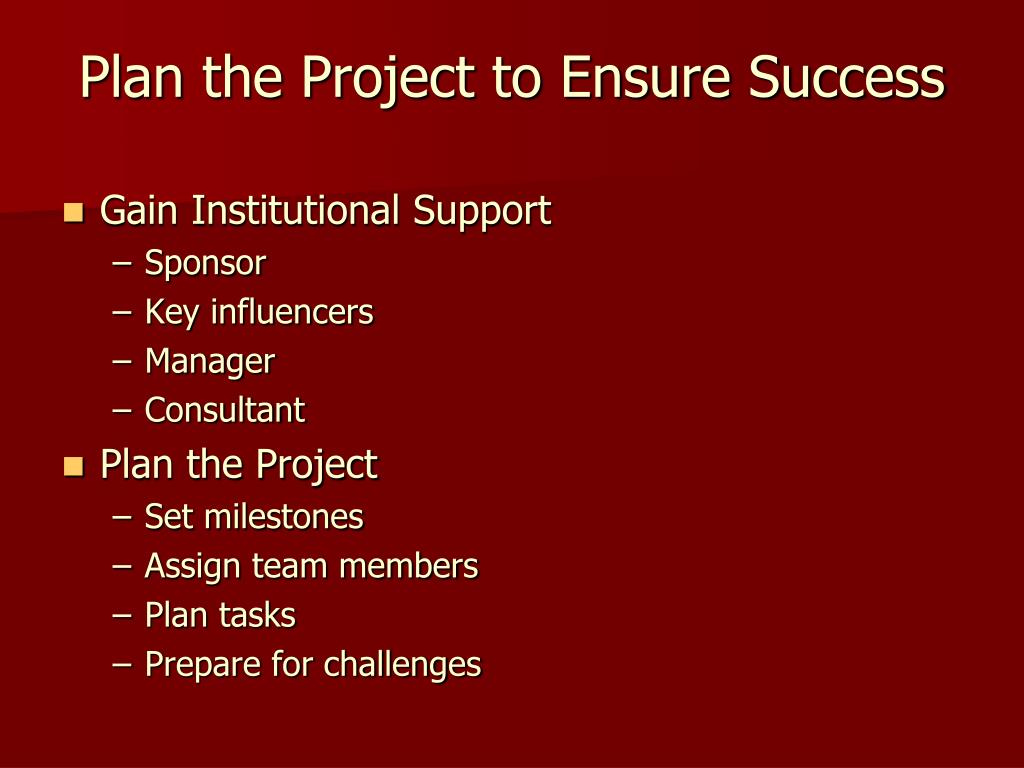 Plan the Project to Ensure Success

- Gain Institutional Support
  – Sponsor
  – Key influencers
  – Manager
  – Consultant
- Plan the Project
  – Set milestones
  – Assign team members
  – Plan tasks
  – Prepare for challenges